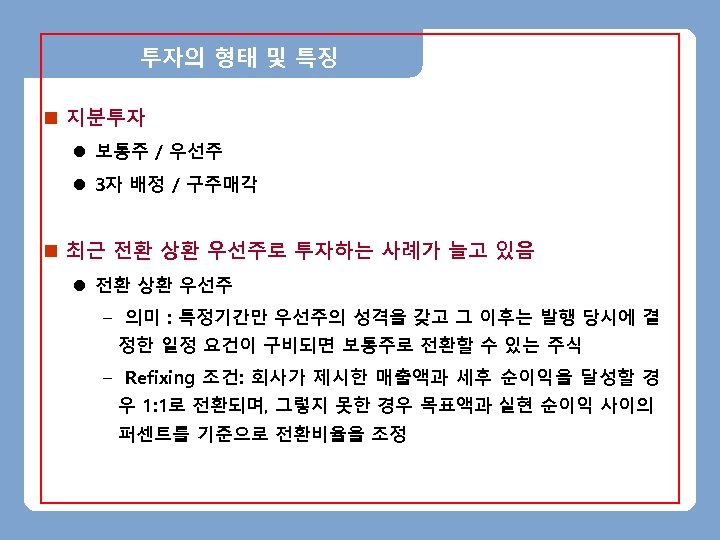 투자의 형태 및 특징

■ 지분투자

● 보통주 / 우선주

● 3자 배정 / 구주매각

■ 최근 전환 상환 우선주로 투자하는 사례가 늘고 있음

● 전환 상환 우선주

– 의미 : 특정기간만 우선주의 성격을 갖고 그 이후는 발행 당시에 결정한 일정 요건이 구비되면 보통주로 전환할 수 있는 주식

– Refixing 조건: 회사가 제시한 매출액과 세후 순이익을 달성할 경우 1:1로 전환되며, 그렇지 못한 경우 목표액과 실현 순이익 사이의 퍼센트를 기준으로 전환비율을 조정